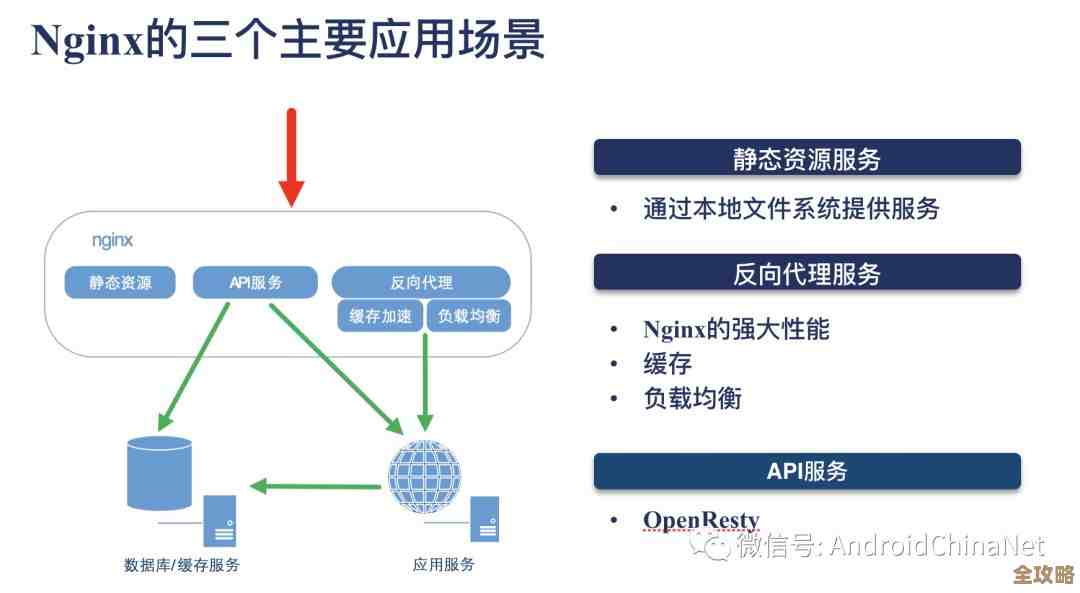 Nginx的三个主要应用场景

nginx

静态资源

API服务

反向代理

缓存加速

负载均衡

数据库/缓存服务

应用服务

静态资源服务

• 通过本地文件系统提供服务

反向代理服务

• Nginx的强大性能
• 缓存
• 负载均衡

API服务

• OpenResty

微信号: AndroidChinaNet

全攻略